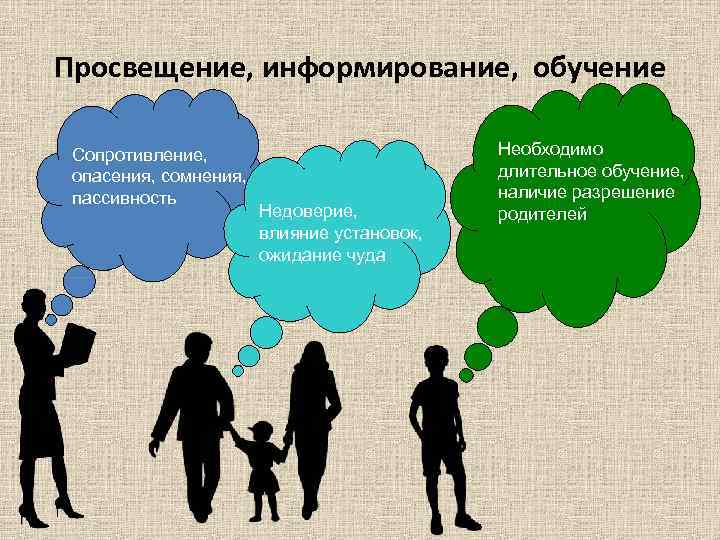 Просвещение, информирование, обучение

Сопротивление, опасения, сомнения, пассивность

Недоверие, влияние установок, ожидание чуда

Необходимо длительное обучение, наличие разрешение родителей